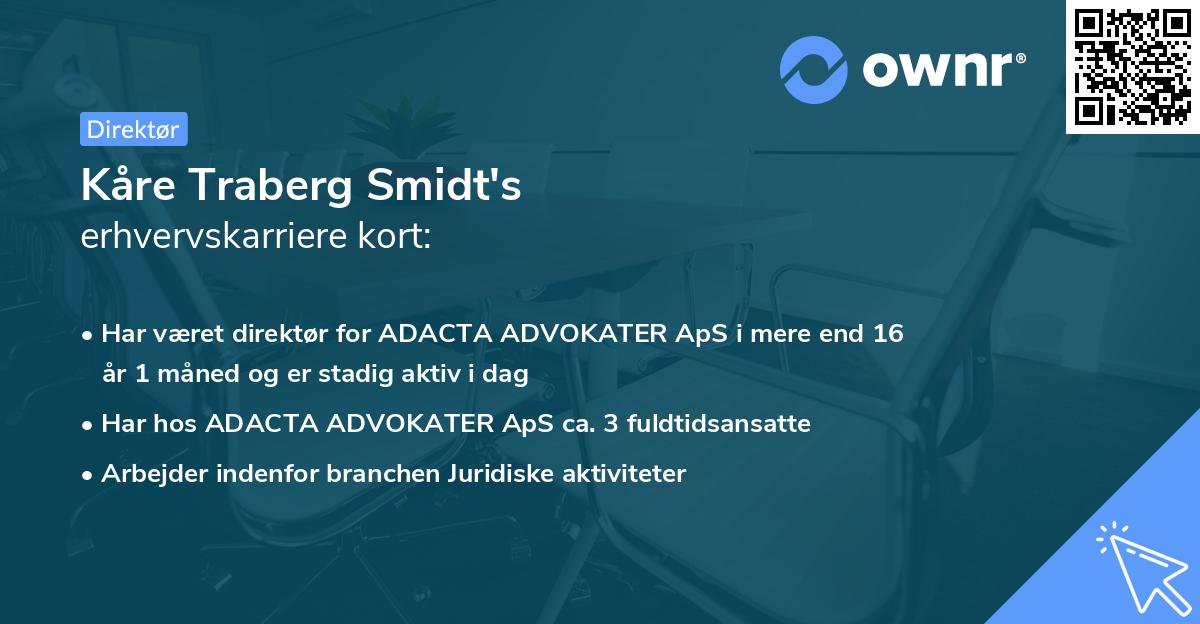 ownr®

Direktør

Kåre Traberg Smidt's
erhvervskarriere kort:

• Har været direktør for ADACTA ADVOKATER ApS i mere end 16 år 1 måned og er stadig aktiv i dag
• Har hos ADACTA ADVOKATER ApS ca. 3 fuldtidsansatte
• Arbejder indenfor branchen Juridiske aktiviteter